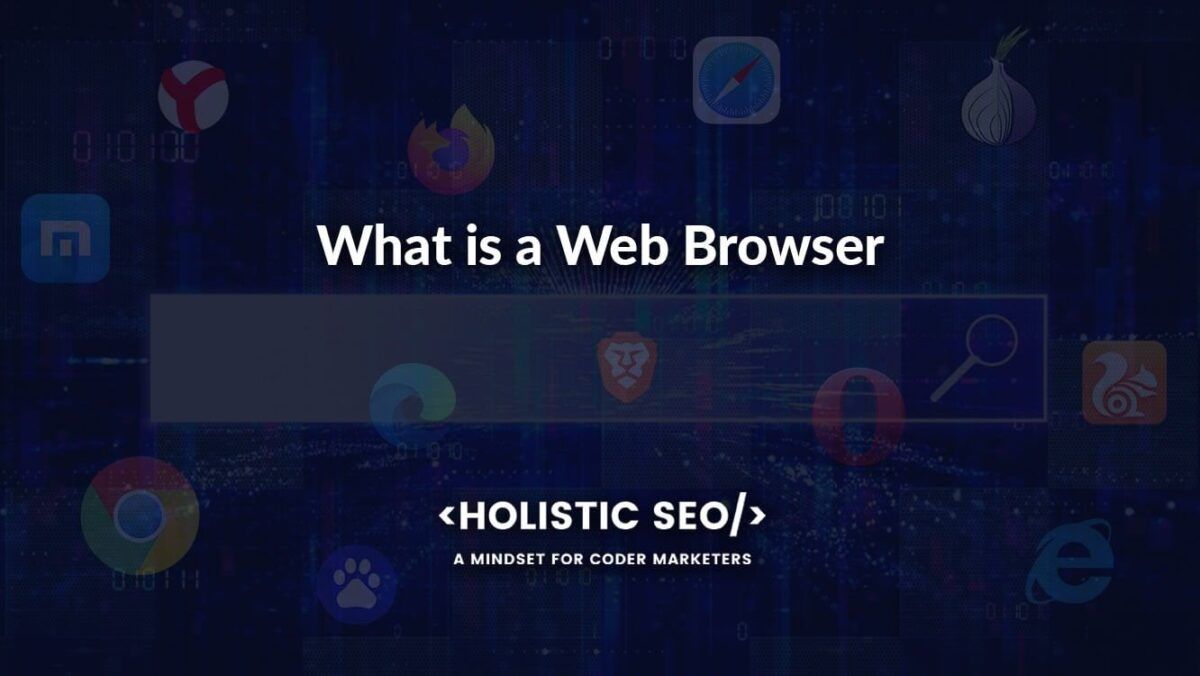 What is a Web Browser

<HOLISTIC SEO/>
A MINDSET FOR CODER MARKETERS